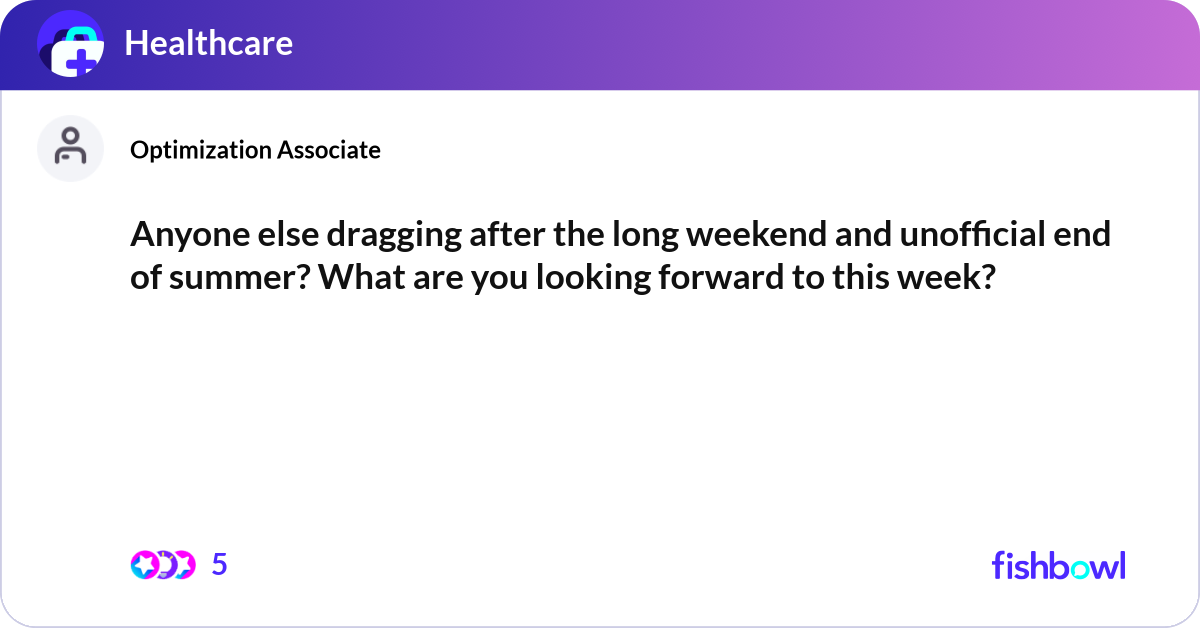 Healthcare

Optimization Associate

Anyone else dragging after the long weekend and unofficial end of summer? What are you looking forward to this week?

5

fishbowl